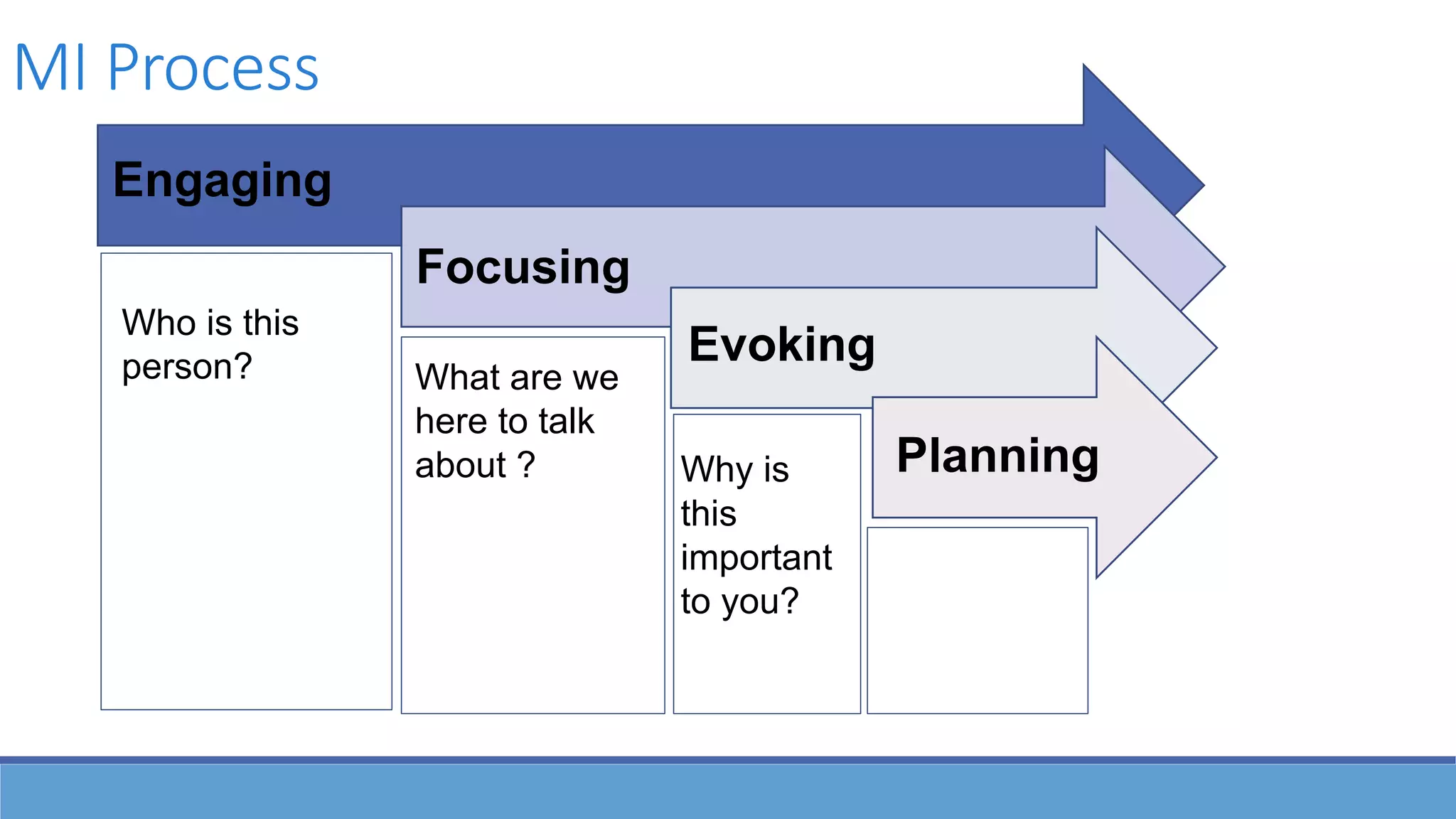 MI Process

Engaging

Who is this person?

Focusing

What are we here to talk about ?

Evoking

Why is this important to you?

Planning